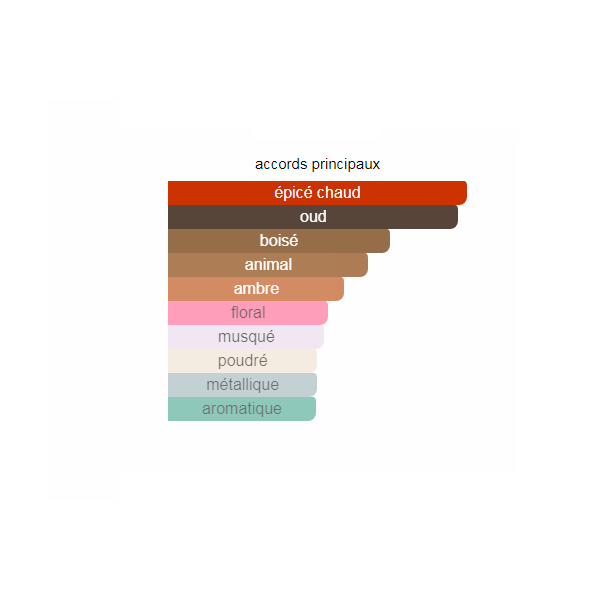 accords principaux

épicé chaud
oud
boisé
animal
ambre
floral
musqué
poudré
métallique
aromatique